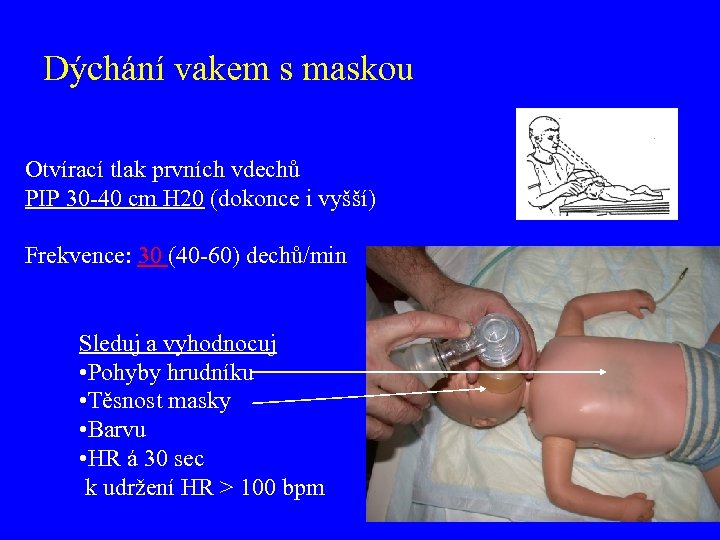 Dýchání vakem s maskou

Otvírací tlak prvních vdechů
PIP 30-40 cm H20 (dokonce i vyšší)

Frekvence: 30 (40-60) dechů/min

Sleduj a vyhodnocuj
•Pohyby hrudníku
•Těsnost masky
•Barvu
•HR á 30 sec
k udržení HR > 100 bpm